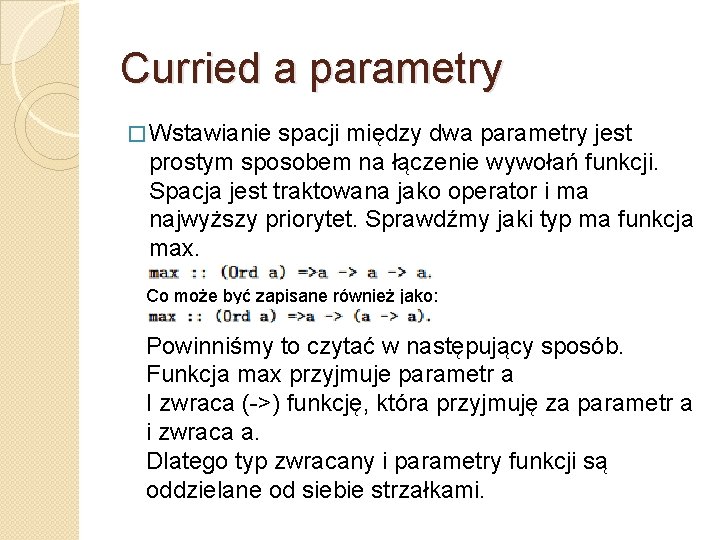 Curried a parametry

□ Wstawianie spacji między dwa parametry jest prostym sposobem na łączenie wywołań funkcji. Spacja jest traktowana jako operator i ma najwyższy priorytet. Sprawdźmy jaki typ ma funkcja max.

max :: (Ord a) =>a -> a -> a.

Co może być zapisane również jako:

max :: (Ord a) =>a -> (a -> a).

Powinniśmy to czytać w następujący sposób.
Funkcja max przyjmuje parametr a
I zwraca (->) funkcję, która przyjmuję za parametr a i zwraca a.
Dlatego typ zwracany i parametry funkcji są oddzielane od siebie strzałkami.